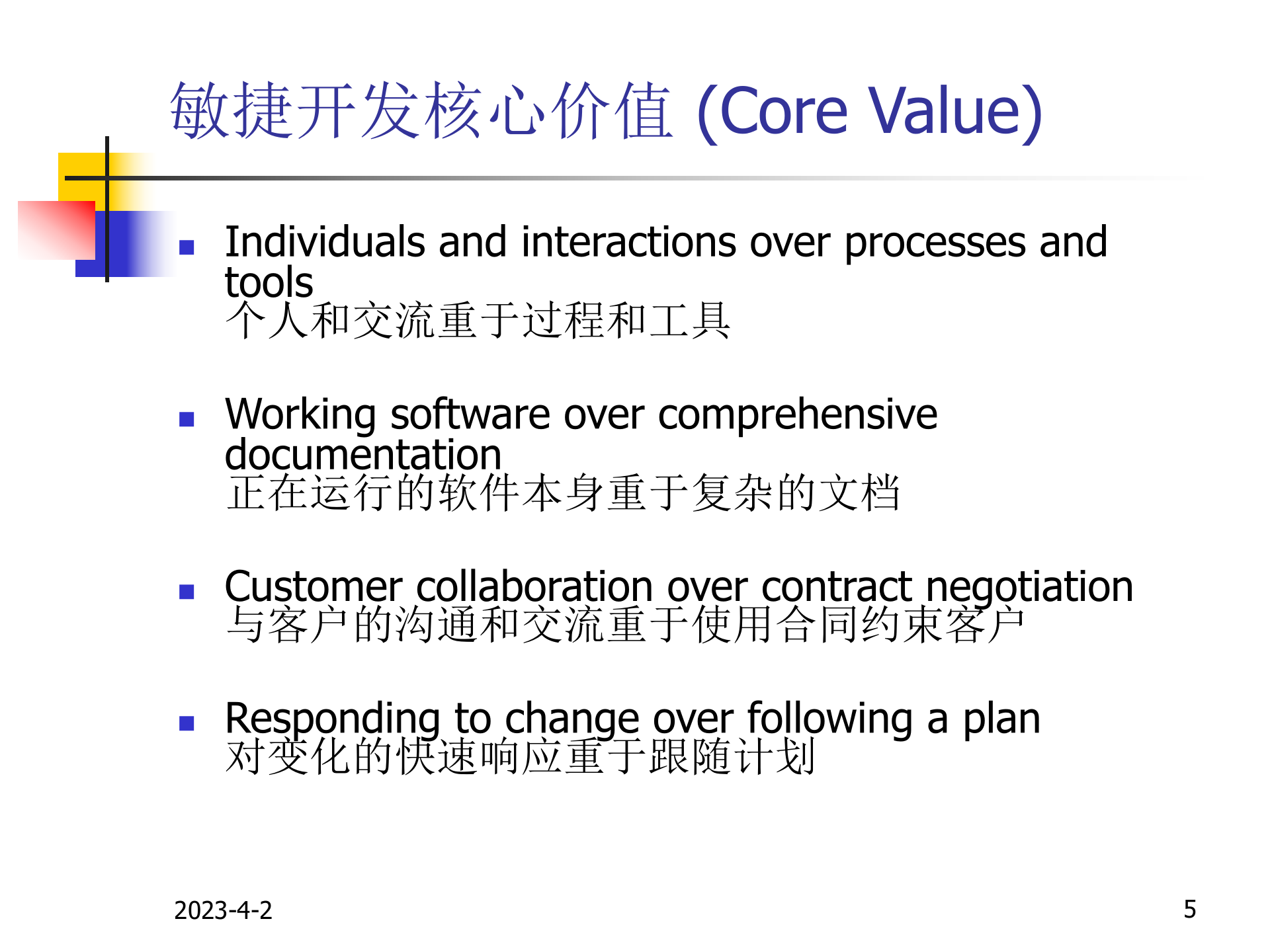 敏捷开发核心价值 (Core Value)

- Individuals and interactions over processes and tools
个人和交流重于过程和工具

- Working software over comprehensive documentation
正在运行的软件本身重于复杂的文档

- Customer collaboration over contract negotiation
与客户的沟通和交流重于使用合同约束客户

- Responding to change over following a plan
对变化的快速响应重于跟随计划

2023-4-2

5